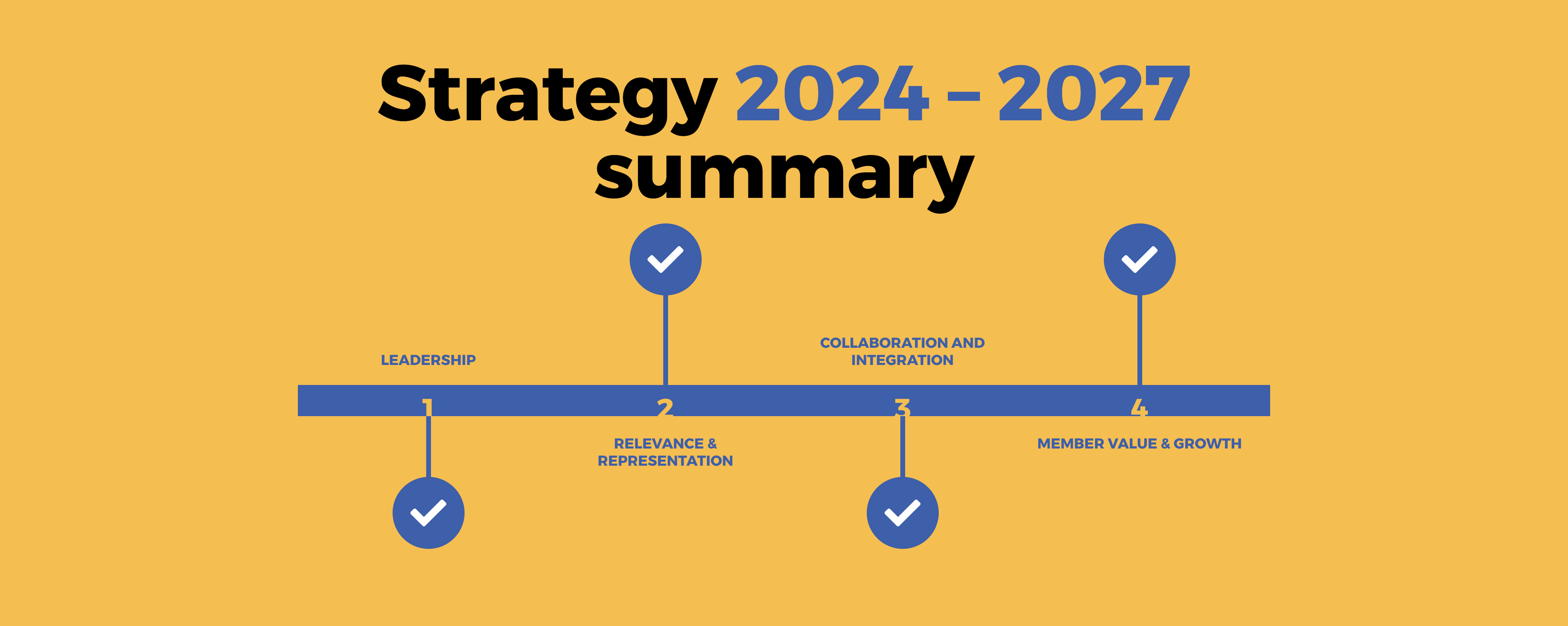 Strategy 2024 – 2027 summary

LEADERSHIP

1

2

RELEVANCE & REPRESENTATION

COLLABORATION AND INTEGRATION

3

4

MEMBER VALUE & GROWTH